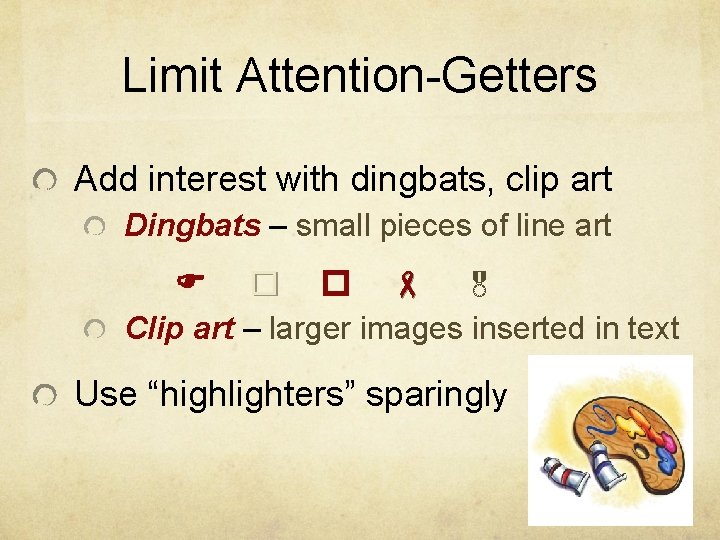 Limit Attention-Getters

Add interest with dingbats, clip art

Dingbats – small pieces of line art

☛ ☐ ◘ 🎗 🎖

Clip art – larger images inserted in text

Use “highlighters” sparingly